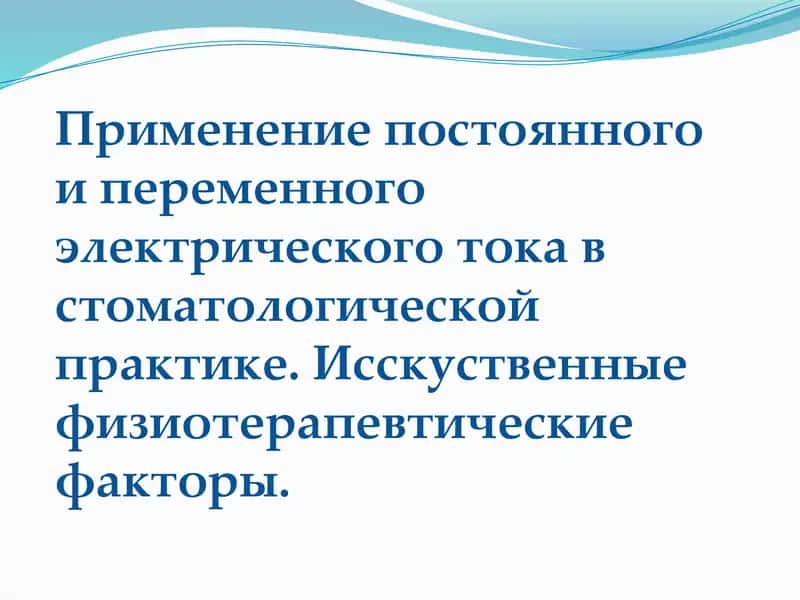 Применение постоянного и переменного электрического тока в стоматологической практике. Исскуственные физиотерапевтические факторы.